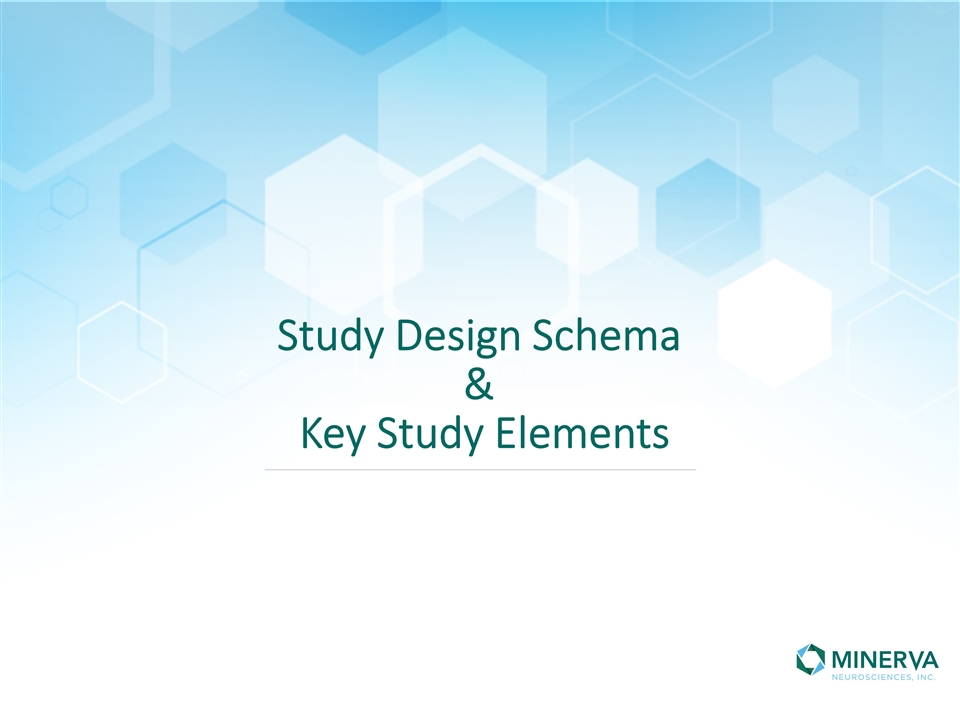 Study Design Schema
&
Key Study Elements

MINERVA
NEUROSCIENCES, INC.